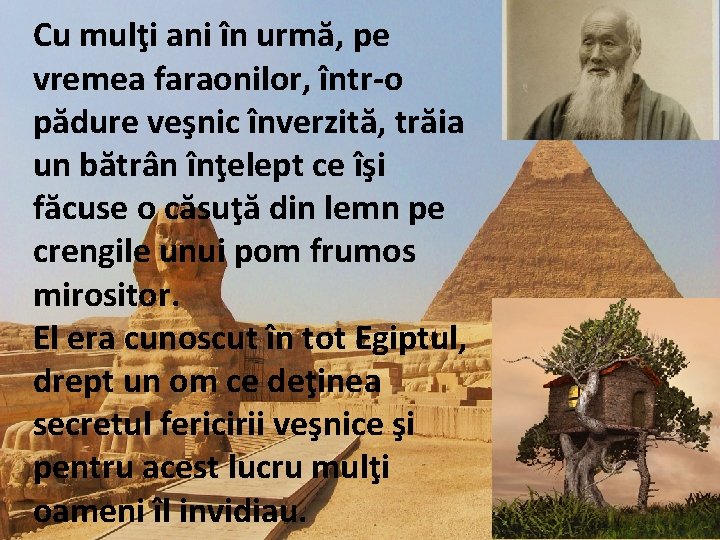 Cu mulţi ani în urmă, pe vremea faraonilor, într-o pădure veşnic înverzită, trăia un bătrân înţelept ce îşi făcuse o căsuţă din lemn pe crengile unui pom frumos mirositor.
El era cunoscut în tot Egiptul, drept un om ce deţinea secretul fericirii veşnice şi pentru acest lucru mulţi oameni îl invidiau.